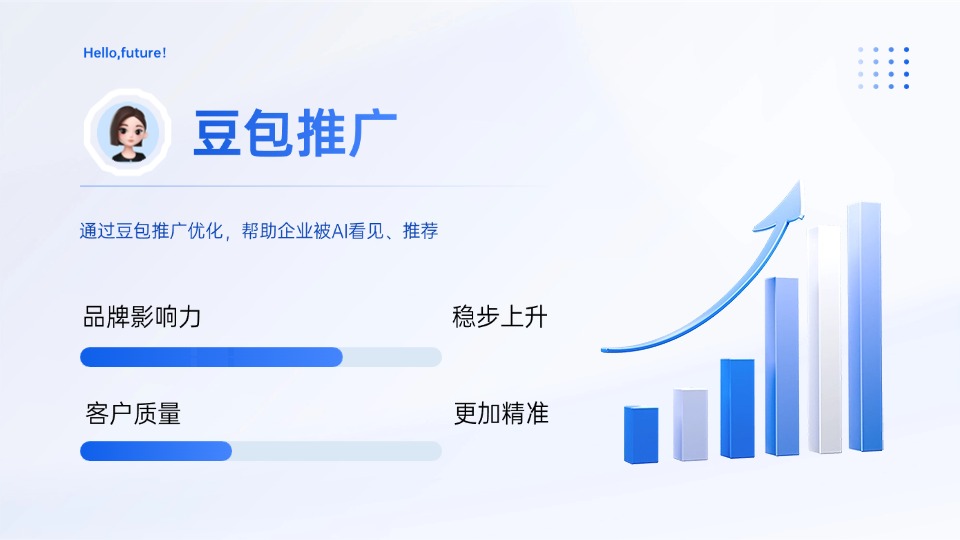 Hello,future!

豆包推广

通过豆包推广优化，帮助企业被AI看见、推荐

品牌影响力

稳步上升

客户质量

更加精准